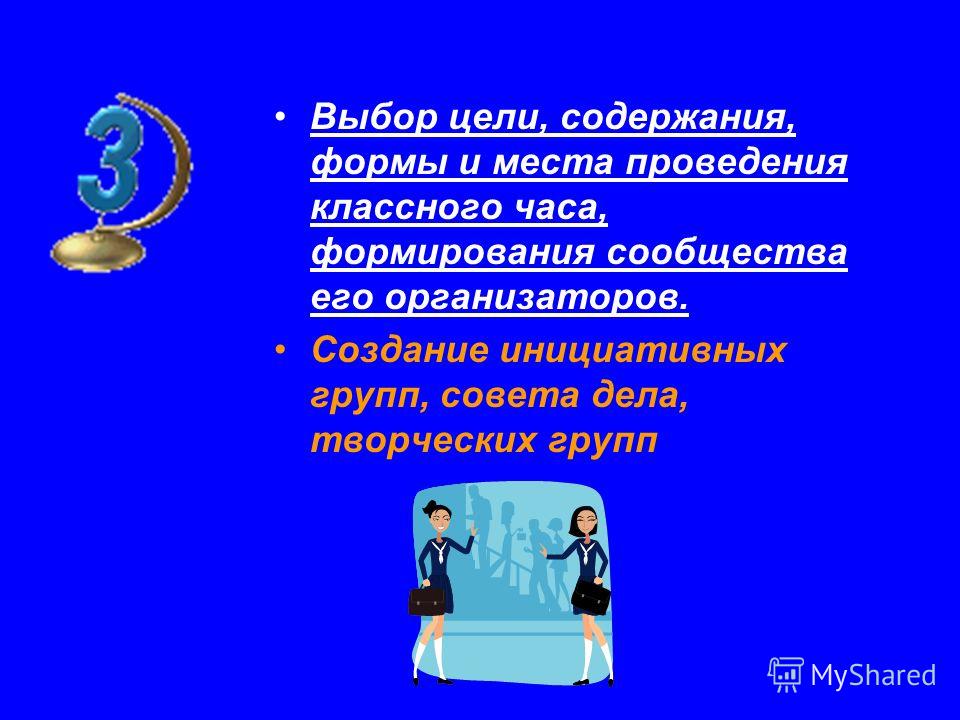 3

• Выбор цели, содержания, формы и места проведения классного часа, формирования сообщества его организаторов.

• Создание инициативных групп, совета дела, творческих групп

MyShared